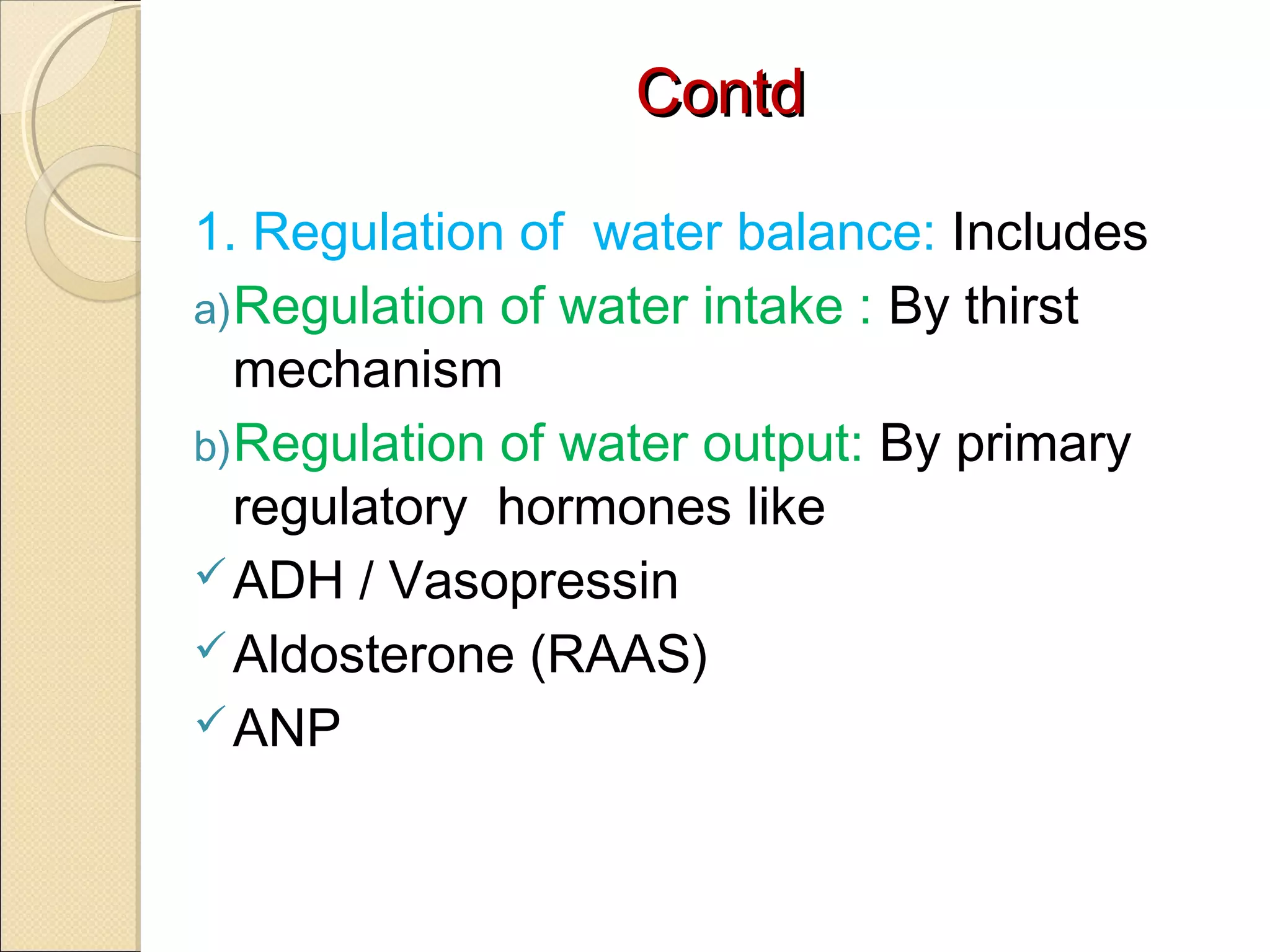 Contd

1. Regulation of water balance: Includes

a) Regulation of water intake : By thirst mechanism

b) Regulation of water output: By primary regulatory hormones like

✓ ADH / Vasopressin

✓ Aldosterone (RAAS)

✓ ANP